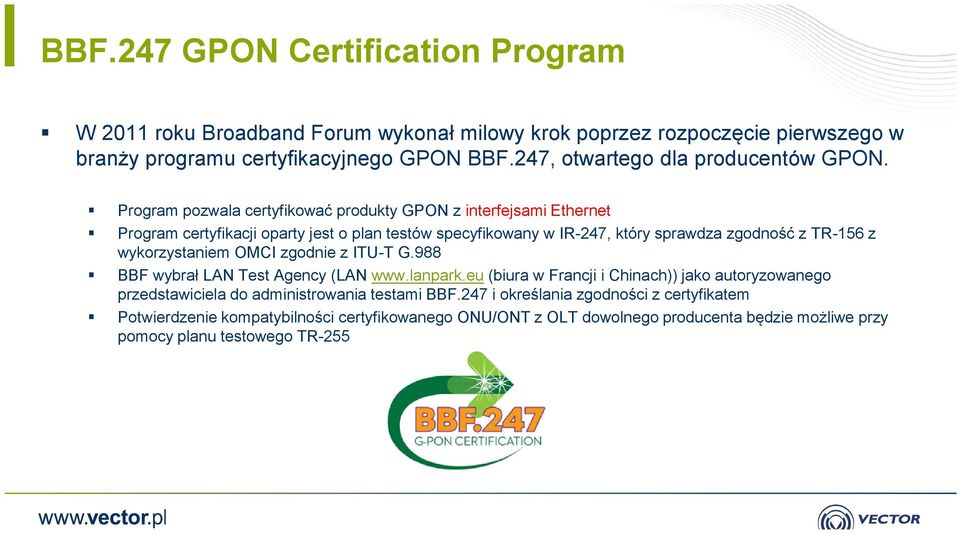 BBF.247 GPON Certification Program

▪ W 2011 roku Broadband Forum wykonał milowy krok poprzez rozpoczęcie pierwszego w branży programu certyfikacyjnego GPON BBF.247, otwartego dla producentów GPON.

▪ Program pozwala certyfikować produkty GPON z interfejsami Ethernet
▪ Program certyfikacji oparty jest o plan testów specyfikowany w IR-247, który sprawdza zgodność z TR-156 z wykorzystaniem OMCI zgodnie z ITU-T G.988
▪ BBF wybrał LAN Test Agency (LAN www.lanpark.eu (biura w Francji i Chinach)) jako autoryzowanego przedstawiciela do administrowania testami BBF.247 i określania zgodności z certyfikatem
▪ Potwierdzenie kompatybilności certyfikowanego ONU/ONT z OLT dowolnego producenta będzie możliwe przy pomocy planu testowego TR-255

BBF.247
G-PON CERTIFICATION

www.vector.pl

VECTOR